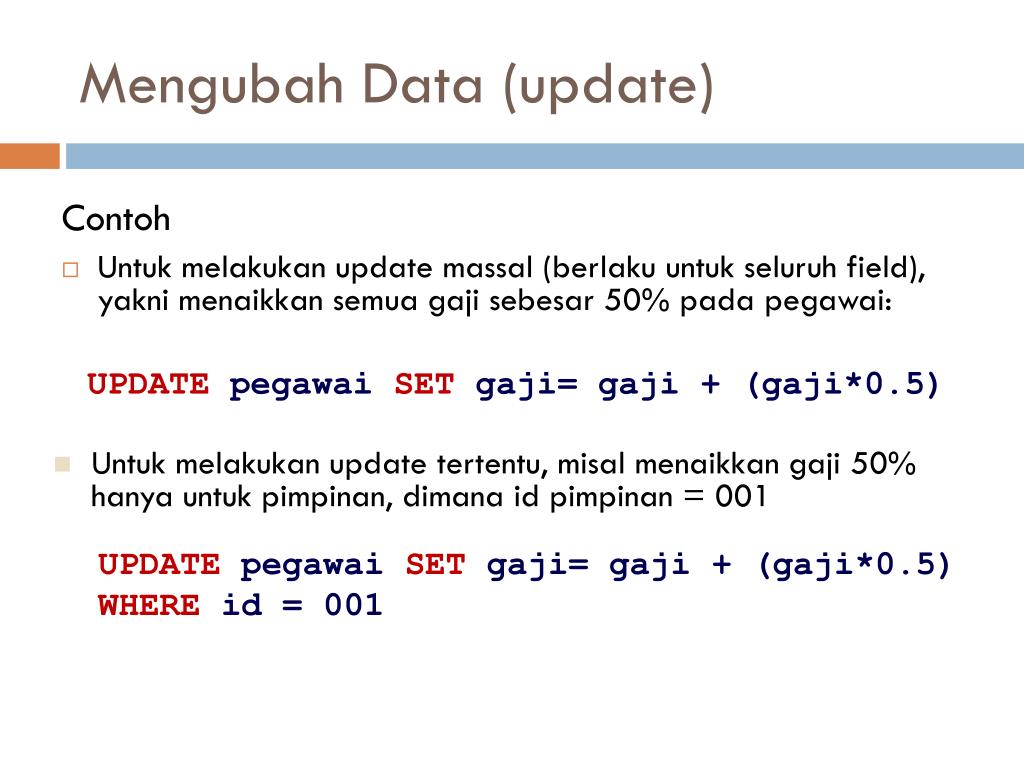 Mengubah Data (update)

Contoh

Untuk melakukan update massal (berlaku untuk seluruh field), yakni menaikkan semua gaji sebesar 50% pada pegawai:

UPDATE pegawai SET gaji= gaji + (gaji*0.5)

Untuk melakukan update tertentu, misal menaikkan gaji 50% hanya untuk pimpinan, dimana id pimpinan = 001

UPDATE pegawai SET gaji= gaji + (gaji*0.5)
WHERE id = 001